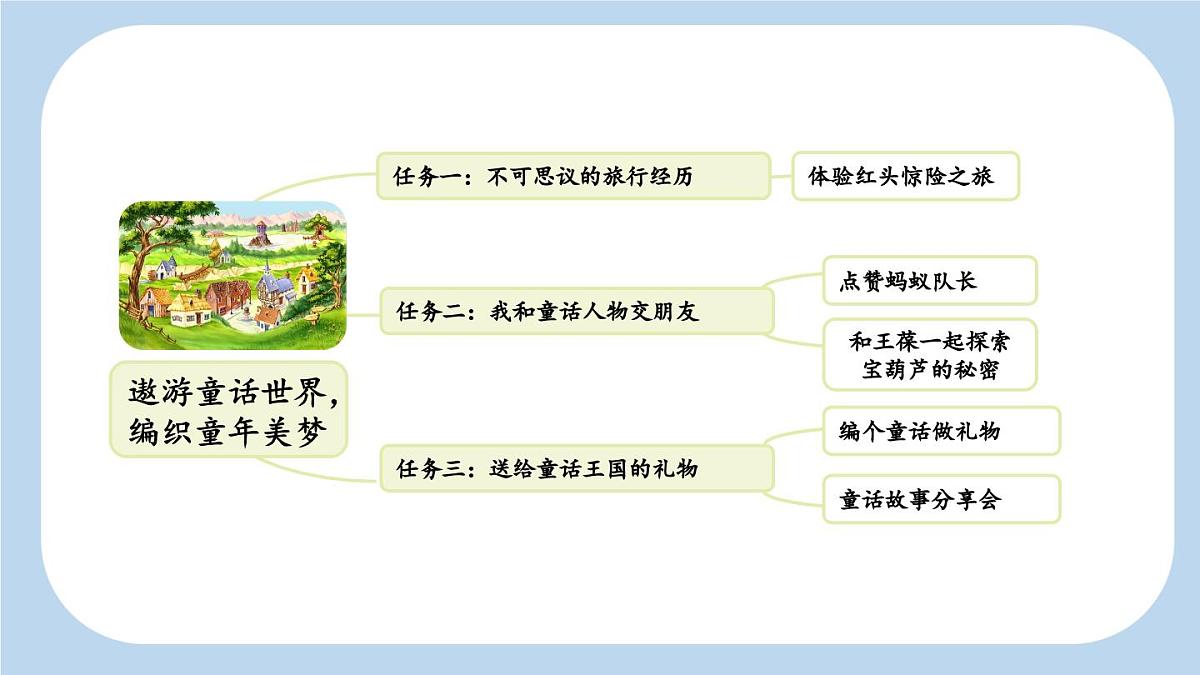 遨游童话世界，编织童年美梦

任务一：不可思议的旅行经历

体验红头惊险之旅

任务二：我和童话人物交朋友

点赞蚂蚁队长

和王葆一起探索宝葫芦的秘密

任务三：送给童话王国的礼物

编个童话做礼物

童话故事分享会